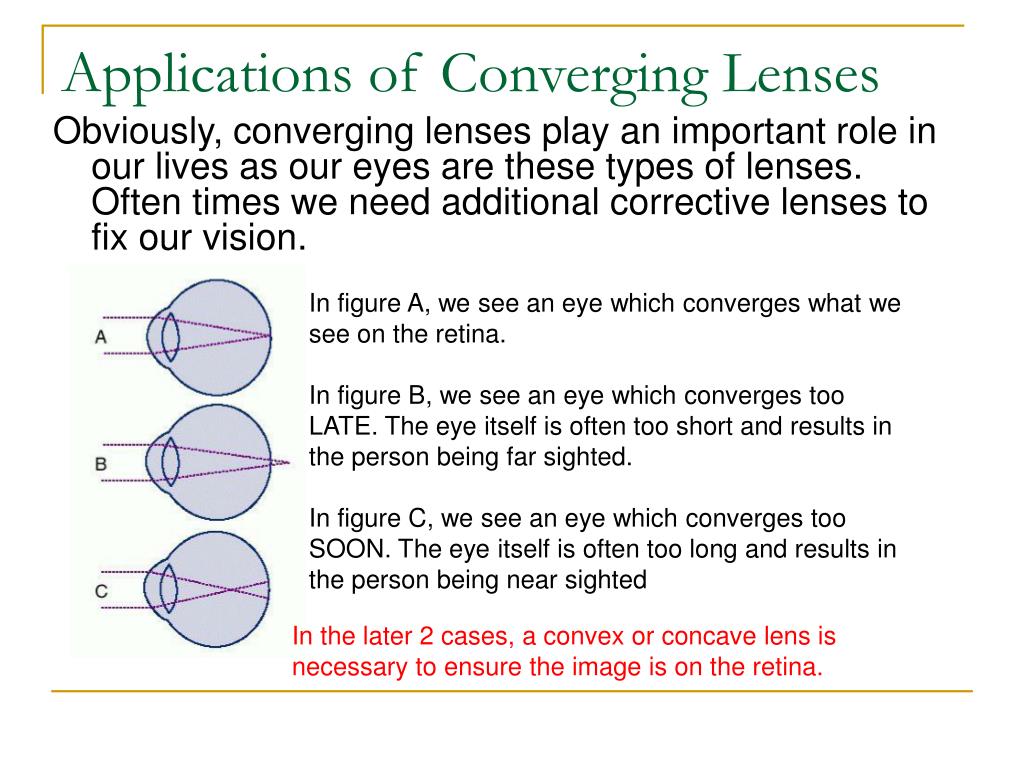 Applications of Converging Lenses

Obviously, converging lenses play an important role in our lives as our eyes are these types of lenses. Often times we need additional corrective lenses to fix our vision.

A

B

C

In figure A, we see an eye which converges what we see on the retina.

In figure B, we see an eye which converges too LATE. The eye itself is often too short and results in the person being far sighted.

In figure C, we see an eye which converges too SOON. The eye itself is often too long and results in the person being near sighted

In the later 2 cases, a convex or concave lens is necessary to ensure the image is on the retina.